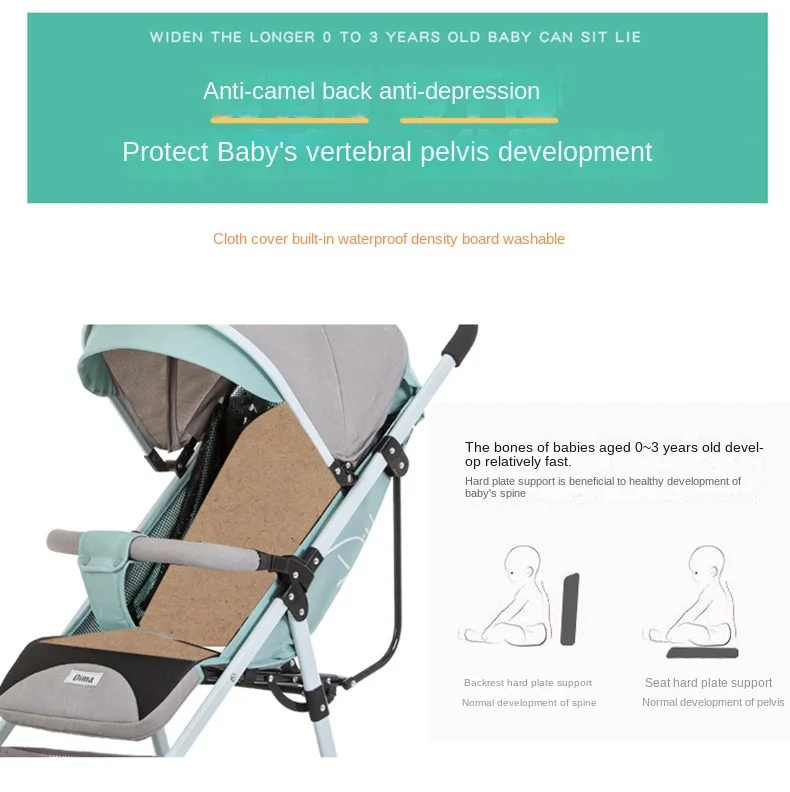 WIDEN THE LONGER 0 TO 3 YEARS OLD BABY CAN SIT LIE

Anti-camel back anti-depression

Protect Baby's vertebral pelvis development

Cloth cover built-in waterproof density board washable

Dima

The bones of babies aged 0~3 years old develop relatively fast.

Hard plate support is beneficial to healthy development of baby's spine

Backrest hard plate support
Normal development of spine

Seat hard plate support
Normal development of pelvis